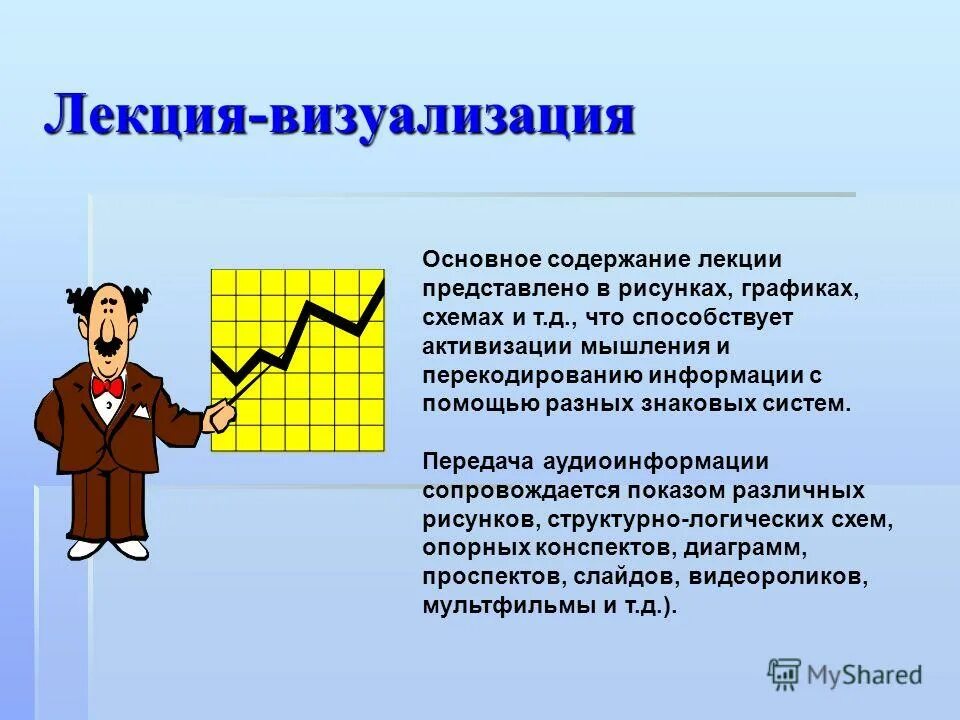 Лекция-визуализация

Основное содержание лекции представлено в рисунках, графиках, схемах и т.д., что способствует активизации мышления и перекодированию информации с помощью разных знаковых систем.

Передача аудиоинформации сопровождается показом различных рисунков, структурно-логических схем, опорных конспектов, диаграмм, проспектов, слайдов, видеороликов, мультфильмы и т.д.).

MyShared